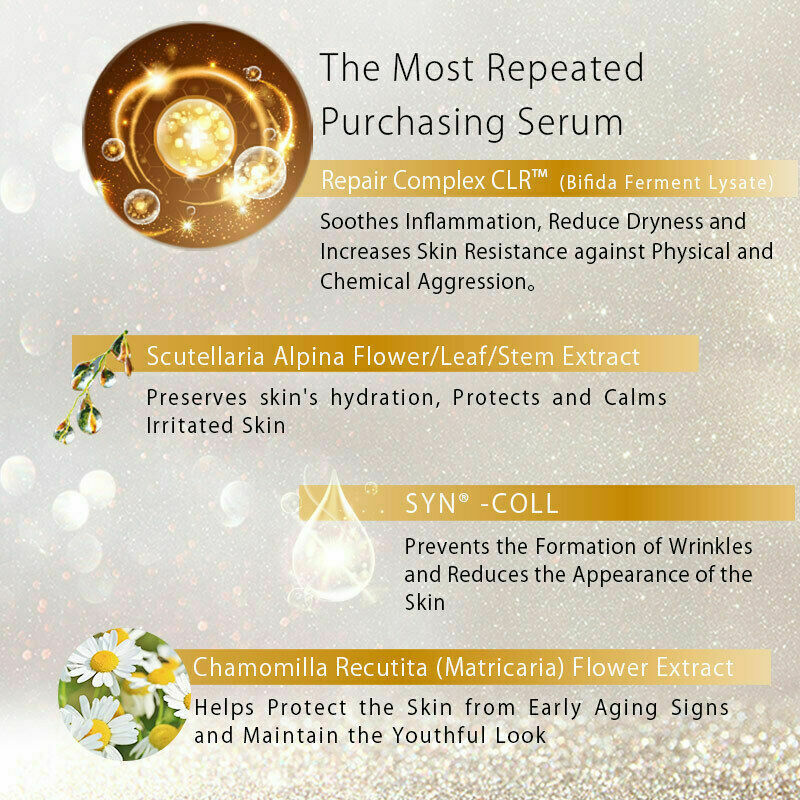 The Most Repeated Purchasing Serum

Repair Complex CLR™ (Bifida Ferment Lysate)

Soothes Inflammation, Reduce Dryness and Increases Skin Resistance against Physical and Chemical Aggression。

Scutellaria Alpina Flower/Leaf/Stem Extract

Preserves skin's hydration, Protects and Calms Irritated Skin

SYN® -COLL

Prevents the Formation of Wrinkles and Reduces the Appearance of the Skin

Chamomilla Recutita (Matricaria) Flower Extract

Helps Protect the Skin from Early Aging Signs and Maintain the Youthful Look